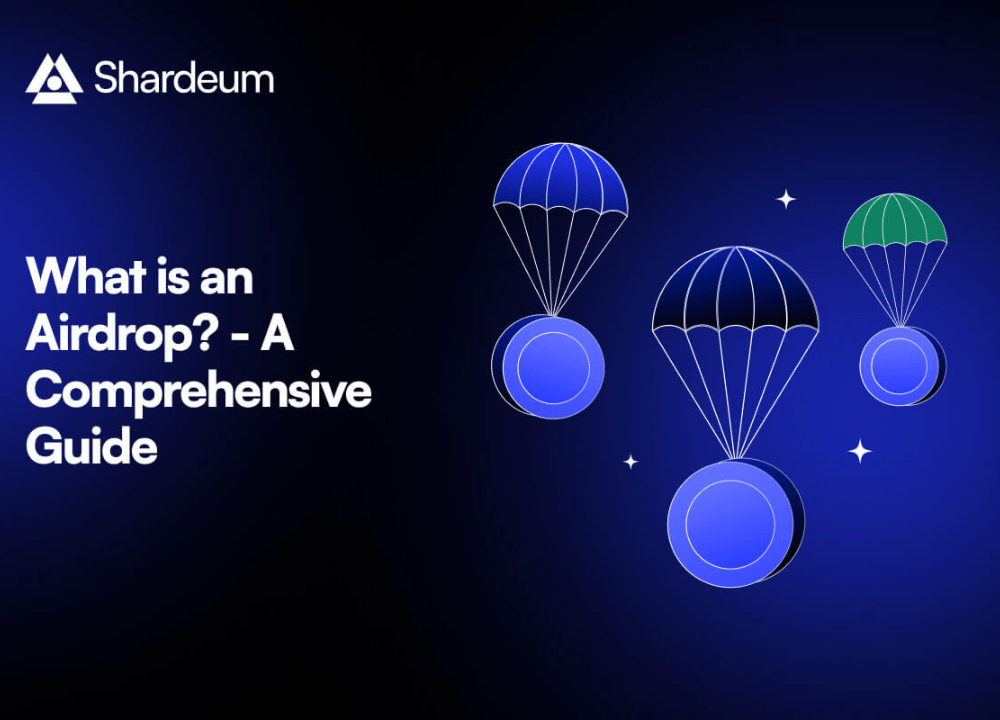 Shardeum

What is an Airdrop? - A Comprehensive Guide